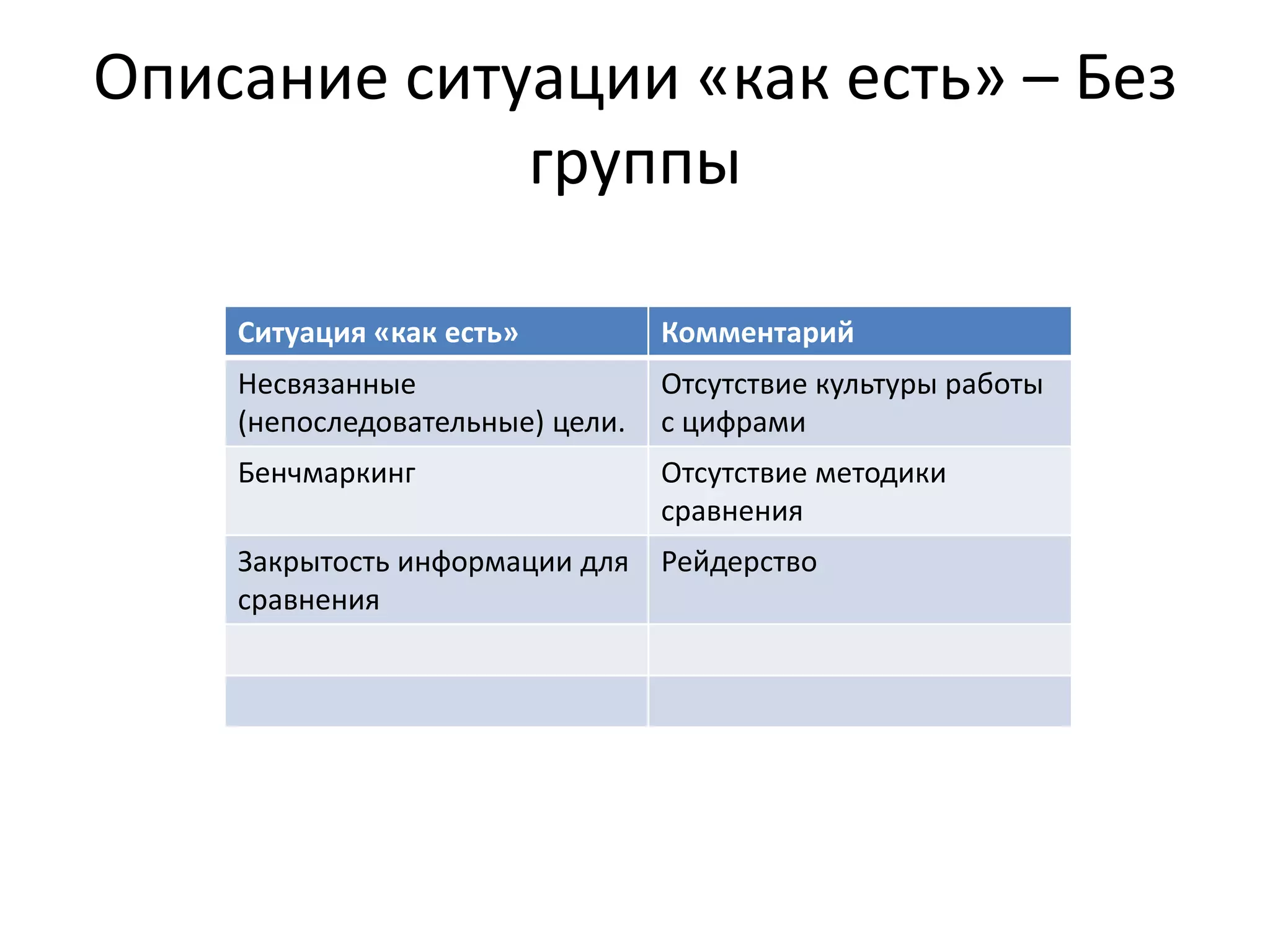 Описание ситуации «как есть» – Без группы

| Ситуация «как есть» | Комментарий |
|---|---|
| Несвязанные (непоследовательные) цели. | Отсутствие культуры работы с цифрами |
| Бенчмаркинг | Отсутствие методики сравнения |
| Закрытость информации для сравнения | Рейдерство |
| | |
| | |